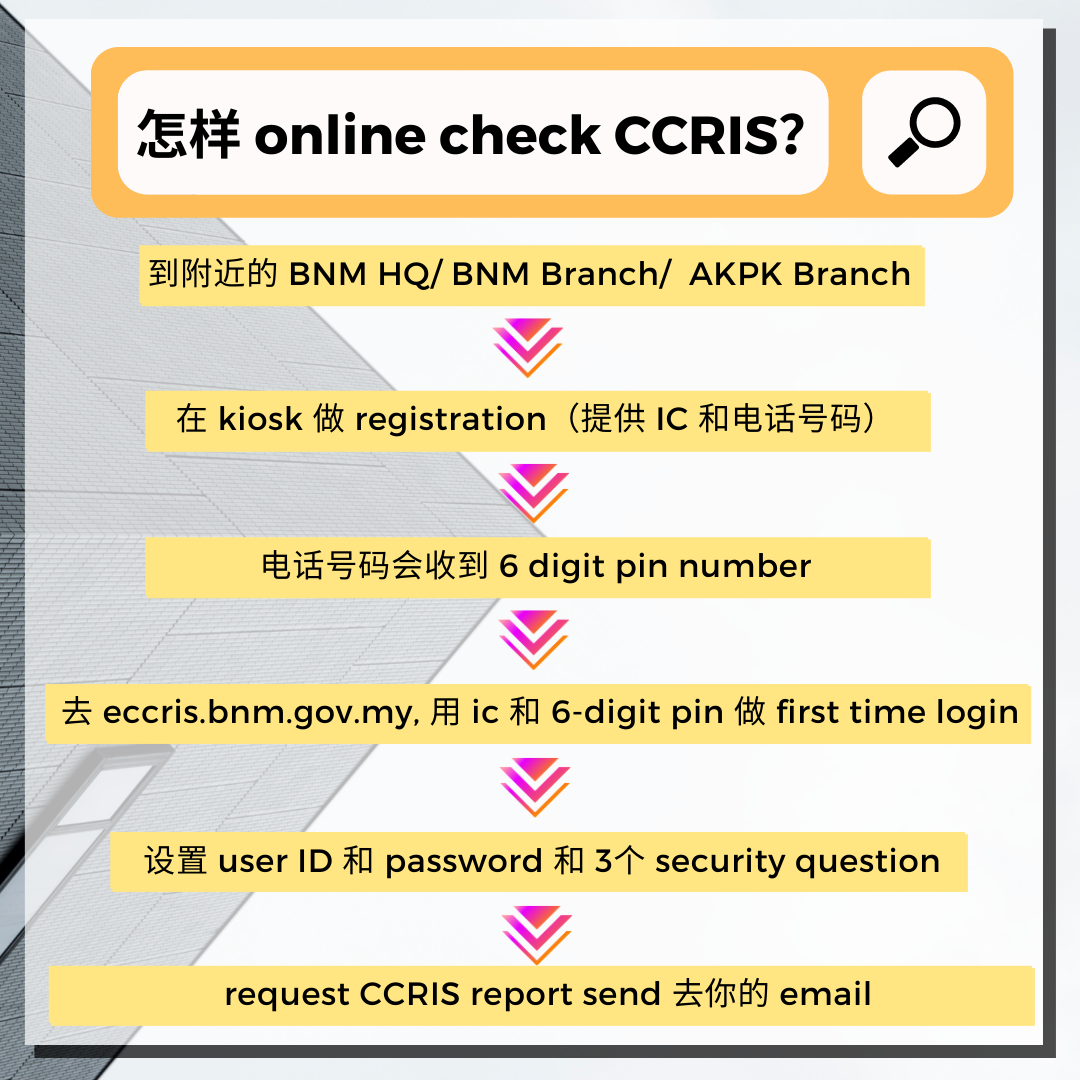 怎样 online check CCRIS?

到附近的 BNM HQ/ BNM Branch/ AKPK Branch

在 kiosk 做 registration（提供 IC 和电话号码）

电话号码会收到 6 digit pin number

去 eccris.bnm.gov.my, 用 ic 和 6-digit pin 做 first time login

设置 user ID 和 password 和 3个 security question

request CCRIS report send 去你的 email